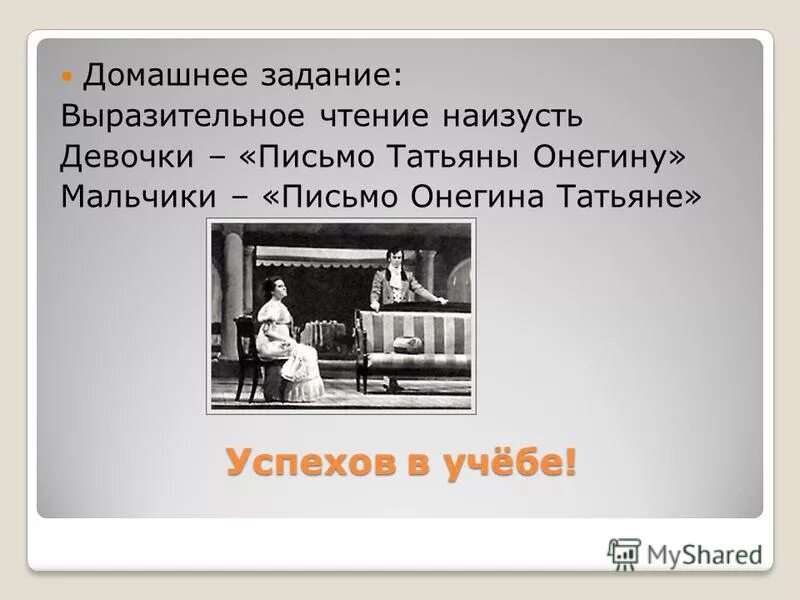 Домашнее задание:
Выразительное чтение наизусть
Девочки – «Письмо Татьяны Онегину»
Мальчики – «Письмо Онегина Татьяне»

Успехов в учёбе!

MyShared